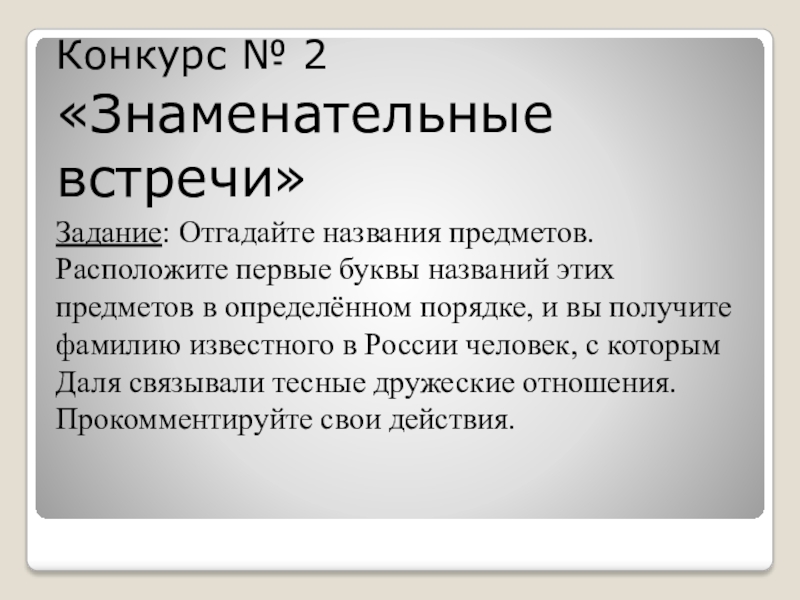 Конкурс № 2 «Знаменательные встречи»

Задание: Отгадайте названия предметов. Расположите первые буквы названий этих предметов в определённом порядке, и вы получите фамилию известного в России человек, с которым Даля связывали тесные дружеские отношения. Прокомментируйте свои действия.